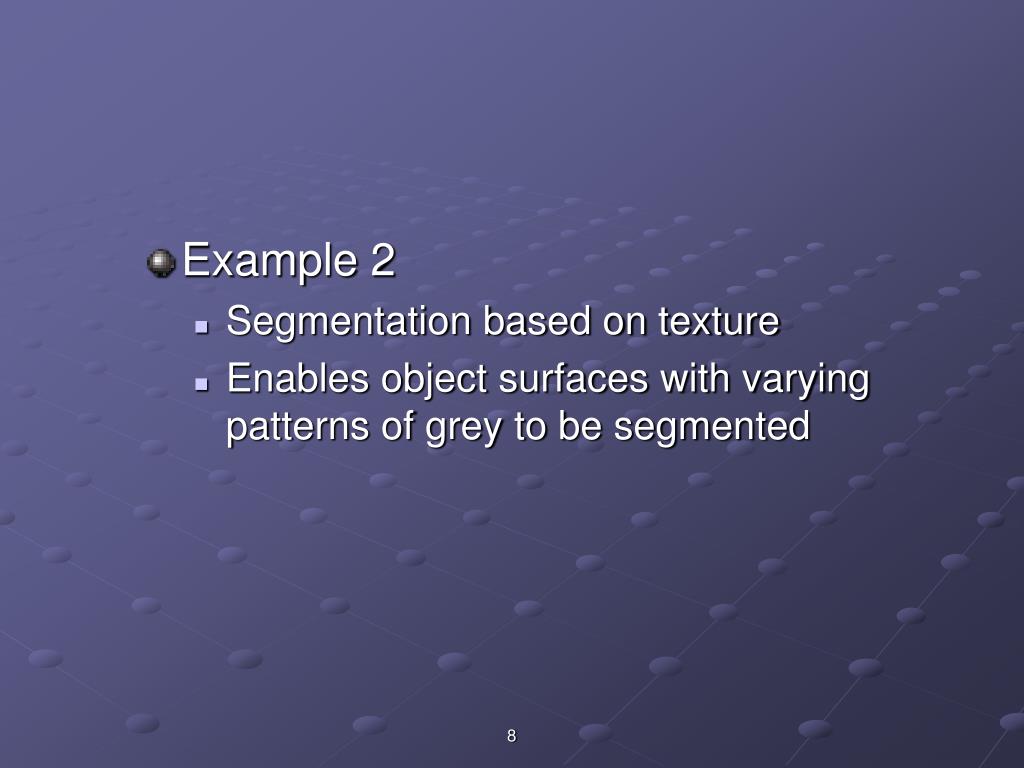 Example 2

Segmentation based on texture

Enables object surfaces with varying patterns of grey to be segmented

8